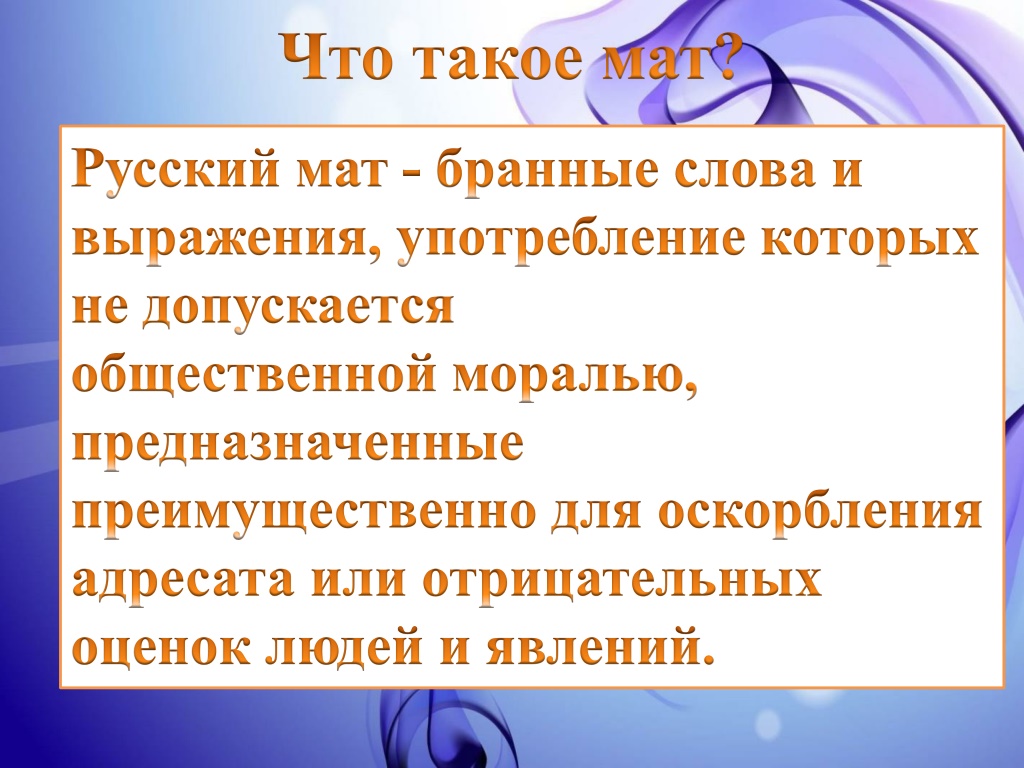 Что такое мат?

Русский мат - бранные слова и выражения, употребление которых не допускается общественной моралью, предназначенные преимущественно для оскорбления адресата или отрицательных оценок людей и явлений.